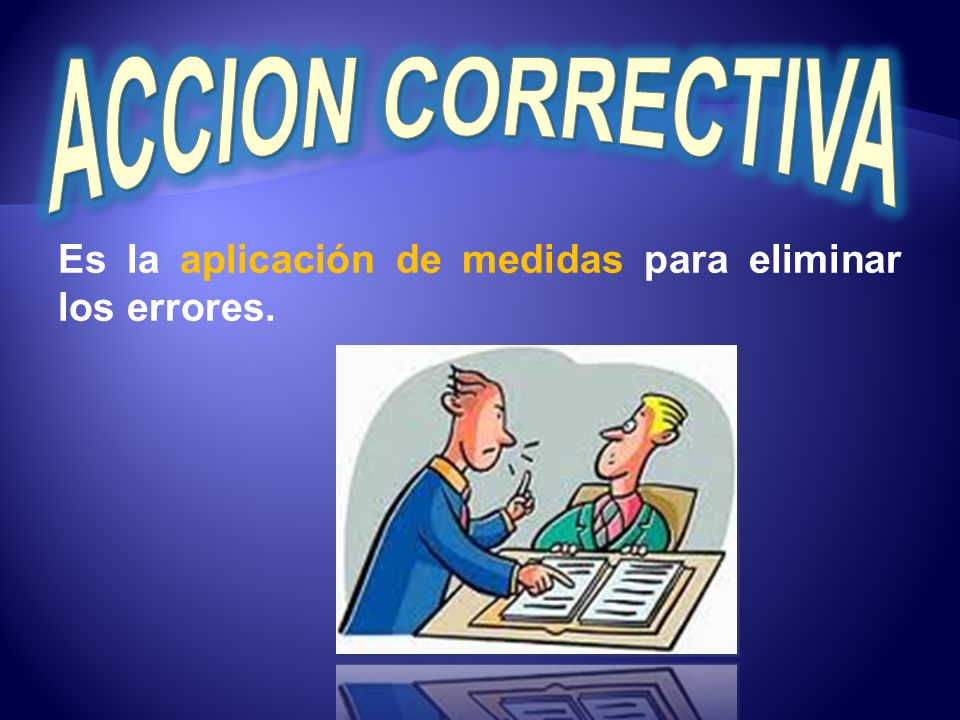 ACCION CORRECTIVA

Es la aplicación de medidas para eliminar los errores.